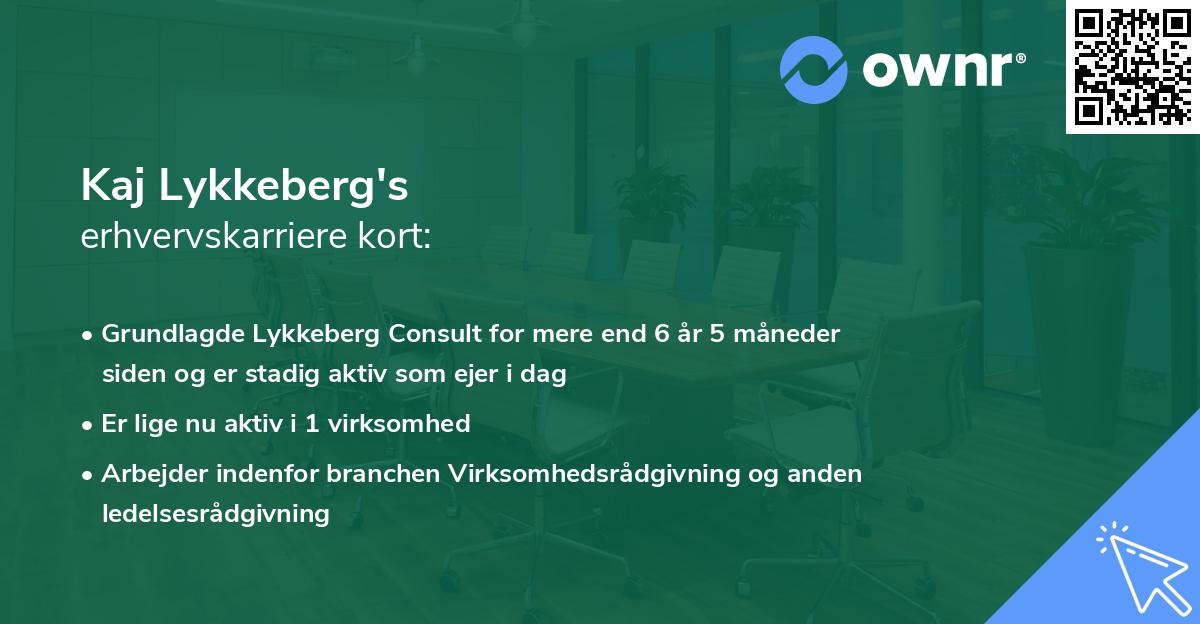 ownr®

Kaj Lykkeberg's
erhvervskarriere kort:

• Grundlagde Lykkeberg Consult for mere end 6 år 5 måneder siden og er stadig aktiv som ejer i dag
• Er lige nu aktiv i 1 virksomhed
• Arbejder indenfor branchen Virksomhedsrådgivning og anden ledelsesrådgivning